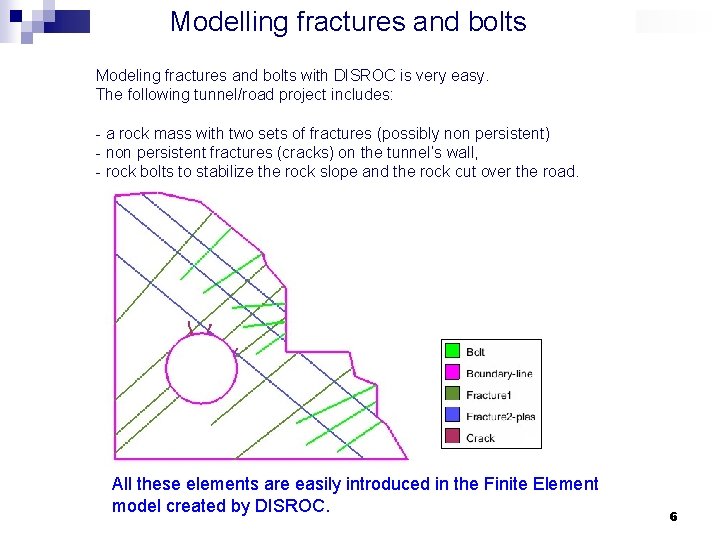 Modelling fractures and bolts

Modeling fractures and bolts with DISROC is very easy.
The following tunnel/road project includes:

- a rock mass with two sets of fractures (possibly non persistent)
- non persistent fractures (cracks) on the tunnel's wall,
- rock bolts to stabilize the rock slope and the rock cut over the road.

Bolt
Boundary-line
Fracture1
Fracture2-ples
Crack

All these elements are easily introduced in the Finite Element model created by DISROC.

6